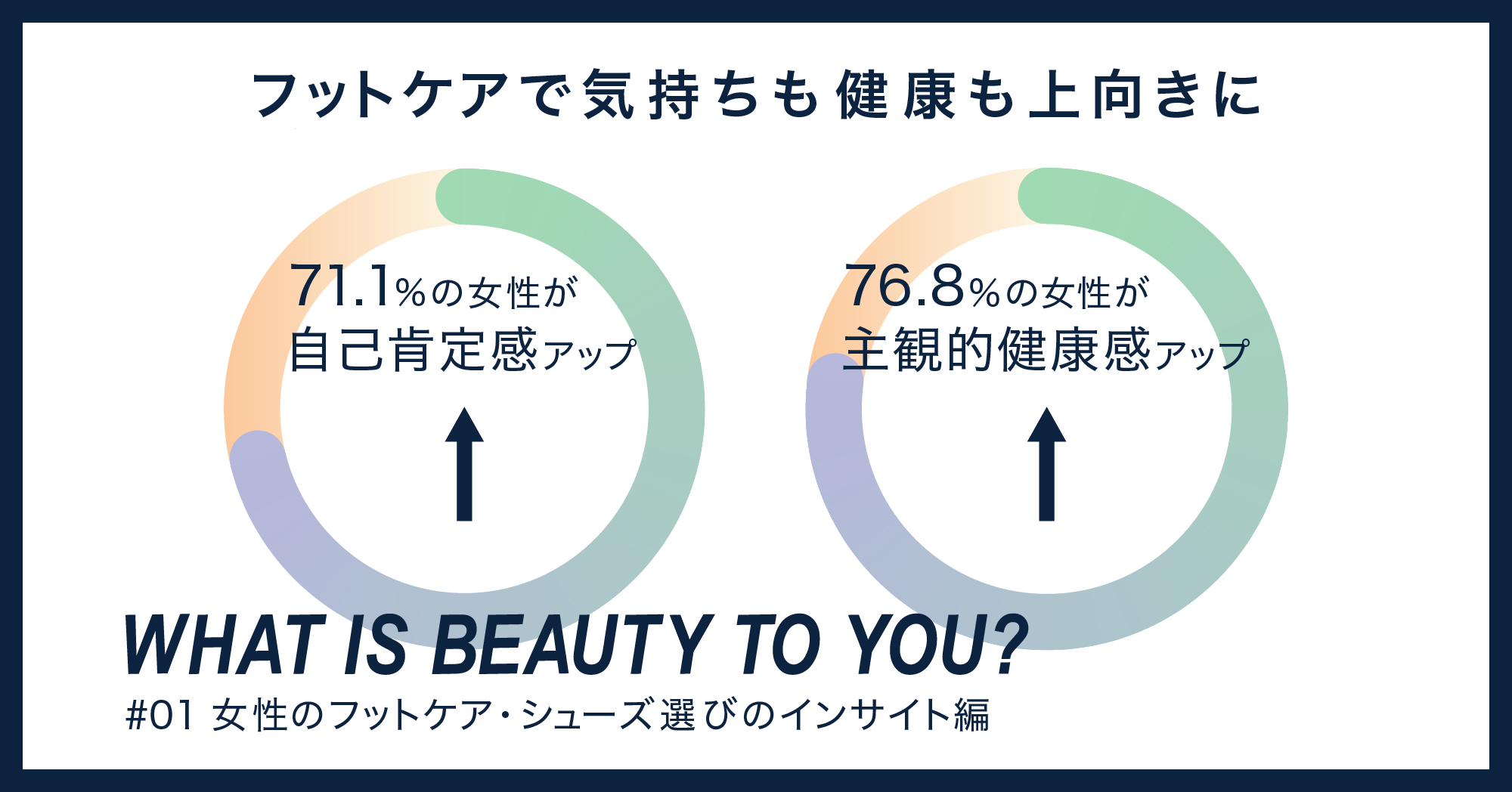 フットケアで気持ちも健康も上向きに

71.1%の女性が
自己肯定感アップ

76.8%の女性が
主観的健康感アップ

WHAT IS BEAUTY TO YOU?
#01 女性のフットケア・シューズ選びのインサイト編